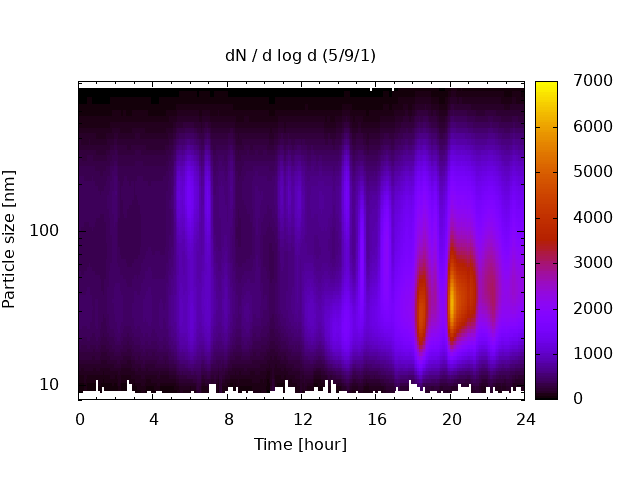 dN / d log d (5/9/1)

Particle size [nm]

100

10

0 4 8 12 16 20 24

Time [hour]

7000
6000
5000
4000
3000
2000
1000
0